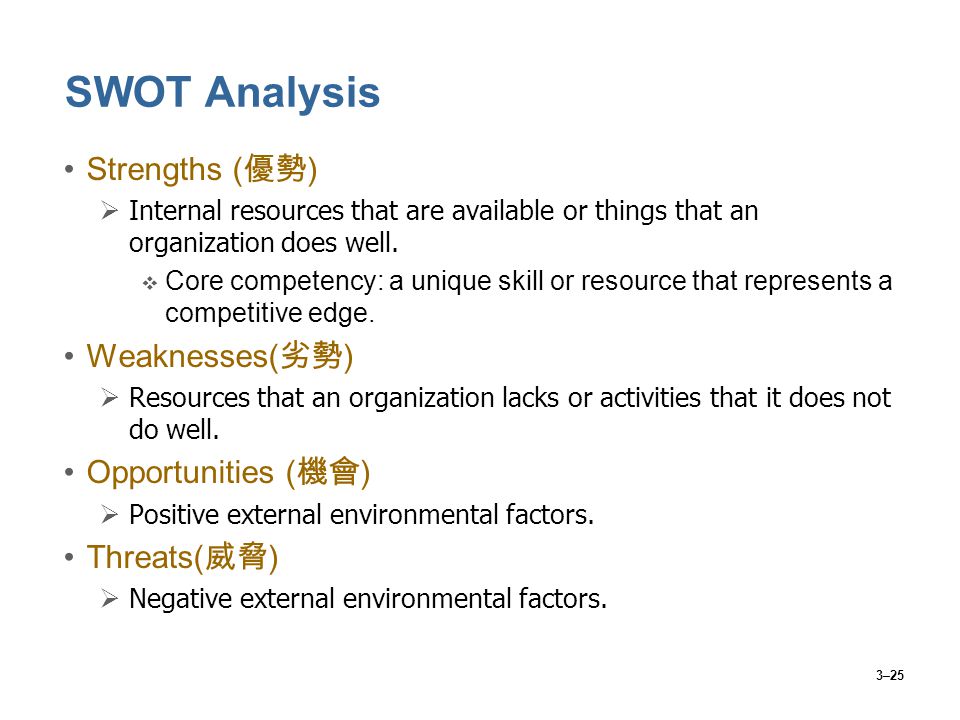 SWOT Analysis

• Strengths (優勢)
  ➢ Internal resources that are available or things that an organization does well.
    ❖ Core competency: a unique skill or resource that represents a competitive edge.
• Weaknesses(劣勢)
  ➢ Resources that an organization lacks or activities that it does not do well.
• Opportunities (機會)
  ➢ Positive external environmental factors.
• Threats(威脅)
  ➢ Negative external environmental factors.

3–25